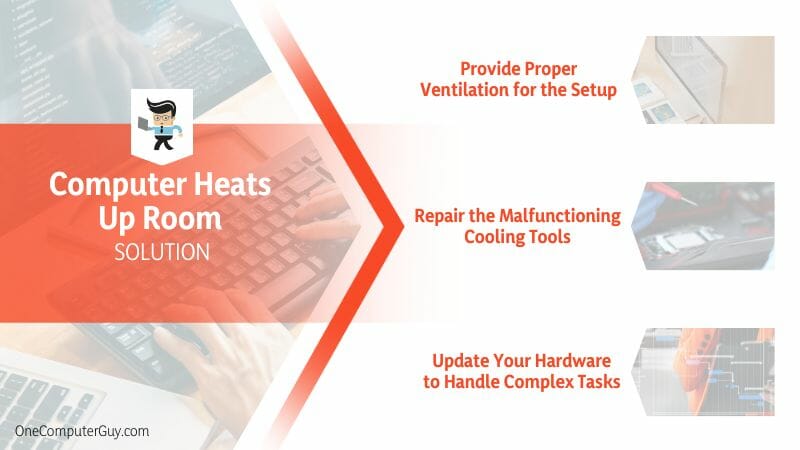 Computer Heats Up Room
SOLUTION

Provide Proper Ventilation for the Setup

Repair the Malfunctioning Cooling Tools

Update Your Hardware to Handle Complex Tasks

OneComputerGuy.com